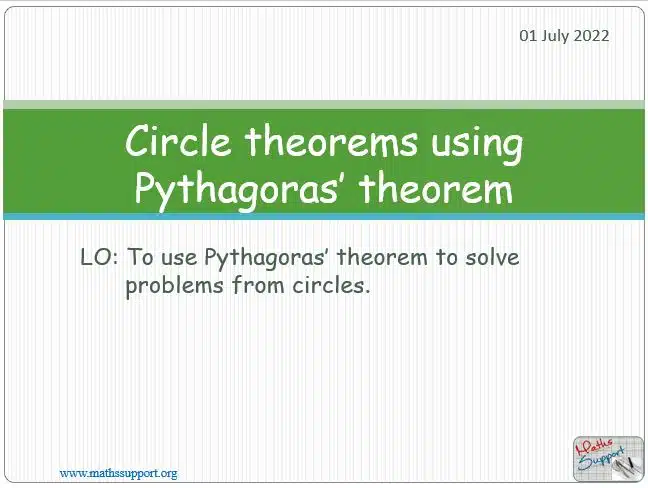 01 July 2022

Circle theorems using Pythagoras' theorem

LO: To use Pythagoras' theorem to solve problems from circles.

www.mathssupport.org

Maths Support